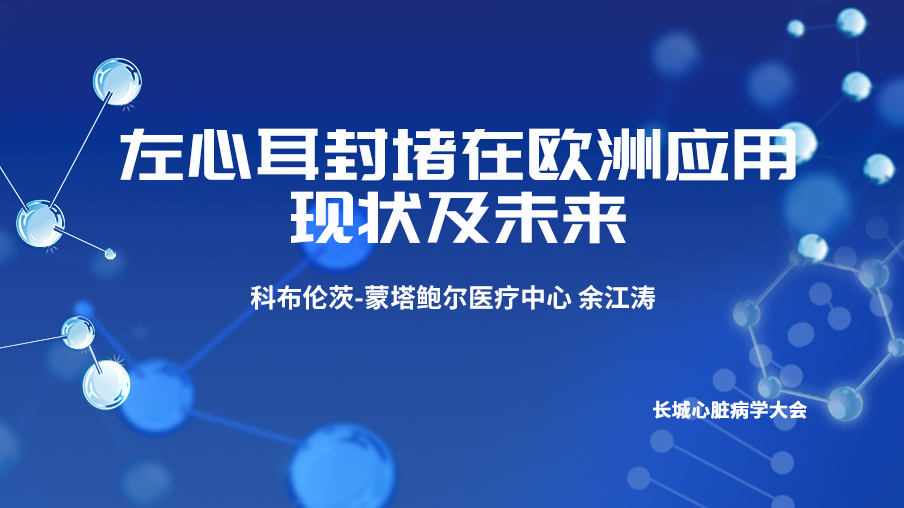 左心耳封堵在欧洲应用现状及未来

科布伦茨-蒙塔鲍尔医疗中心 余江涛

长城心脏病学大会